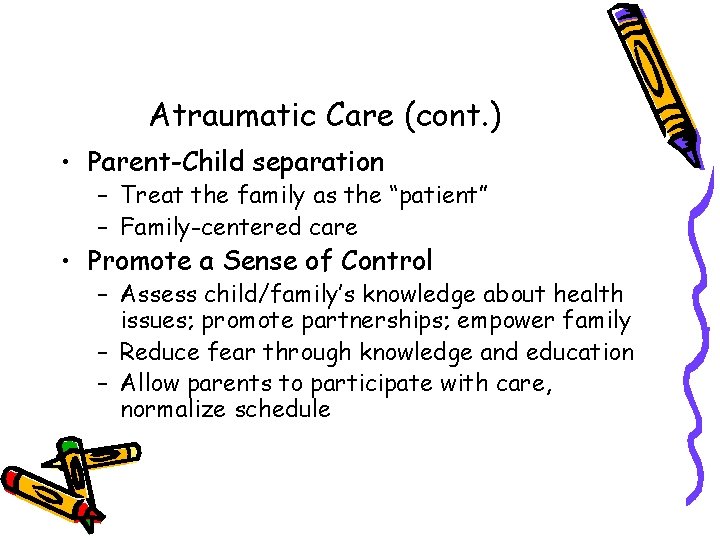 Atraumatic Care (cont.)

• Parent-Child separation
– Treat the family as the "patient"
– Family-centered care

• Promote a Sense of Control
– Assess child/family's knowledge about health issues; promote partnerships; empower family
– Reduce fear through knowledge and education
– Allow parents to participate with care, normalize schedule